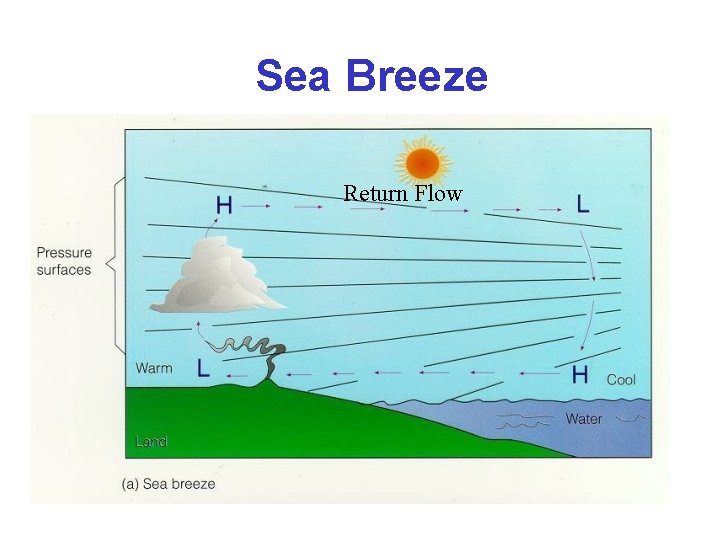 Sea Breeze

Return Flow

H

L

Pressure surfaces

Warm

L

H

Cool

Water

Land

(a) Sea breeze